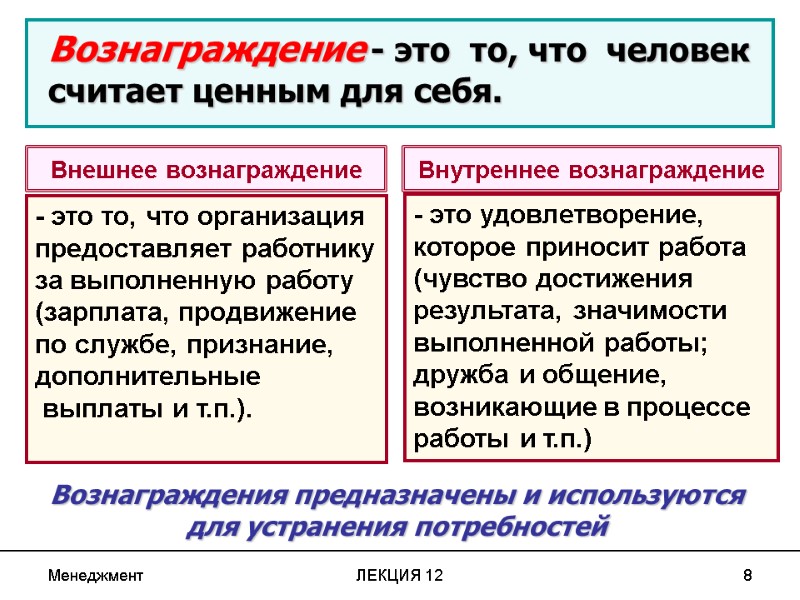 Вознаграждение - это то, что человек считает ценным для себя.

Внешнее вознаграждение

- это то, что организация предоставляет работнику за выполненную работу (зарплата, продвижение по службе, признание, дополнительные выплаты и т.п.).

Внутреннее вознаграждение

- это удовлетворение, которое приносит работа (чувство достижения результата, значимости выполненной работы; дружба и общение, возникающие в процессе работы и т.п.)

Вознаграждения предназначены и используются для устранения потребностей

Менеджмент

ЛЕКЦИЯ 12

8